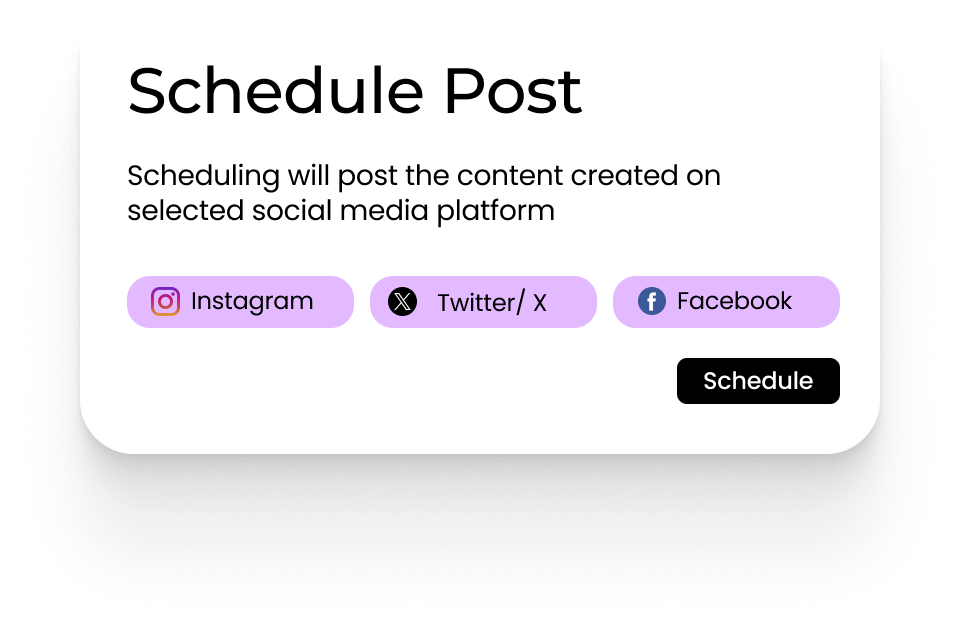 Schedule Post

Scheduling will post the content created on selected social media platform

Instagram

Twitter/ X

Facebook

Schedule